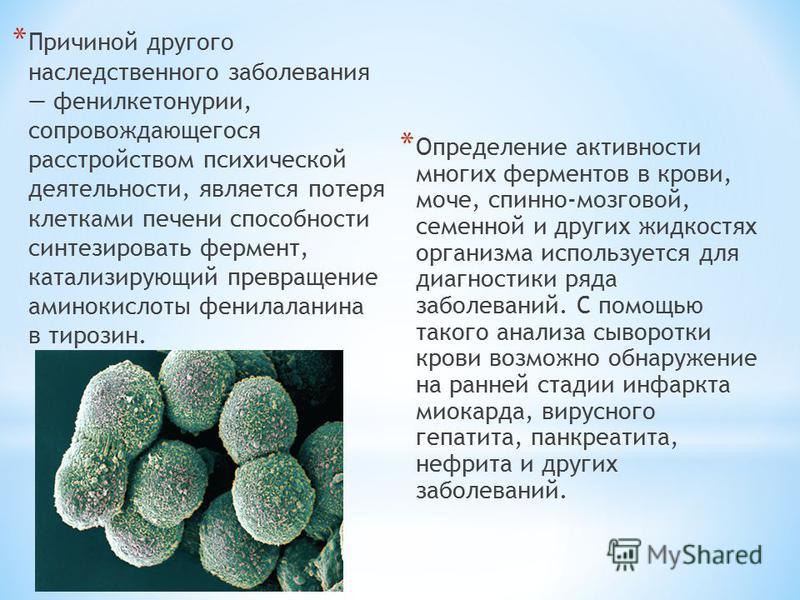 * Причиной другого наследственного заболевания — фенилкетонурии, сопровождающегося расстройством психической деятельности, является потеря клетками печени способности синтезировать фермент, катализирующий превращение аминокислоты фенилаланина в тирозин.

* Определение активности многих ферментов в крови, моче, спинно-мозговой, семенной и других жидкостях организма используется для диагностики ряда заболеваний. С помощью такого анализа сыворотки крови возможно обнаружение на ранней стадии инфаркта миокарда, вирусного гепатита, панкреатита, нефрита и других заболеваний.

MyShared